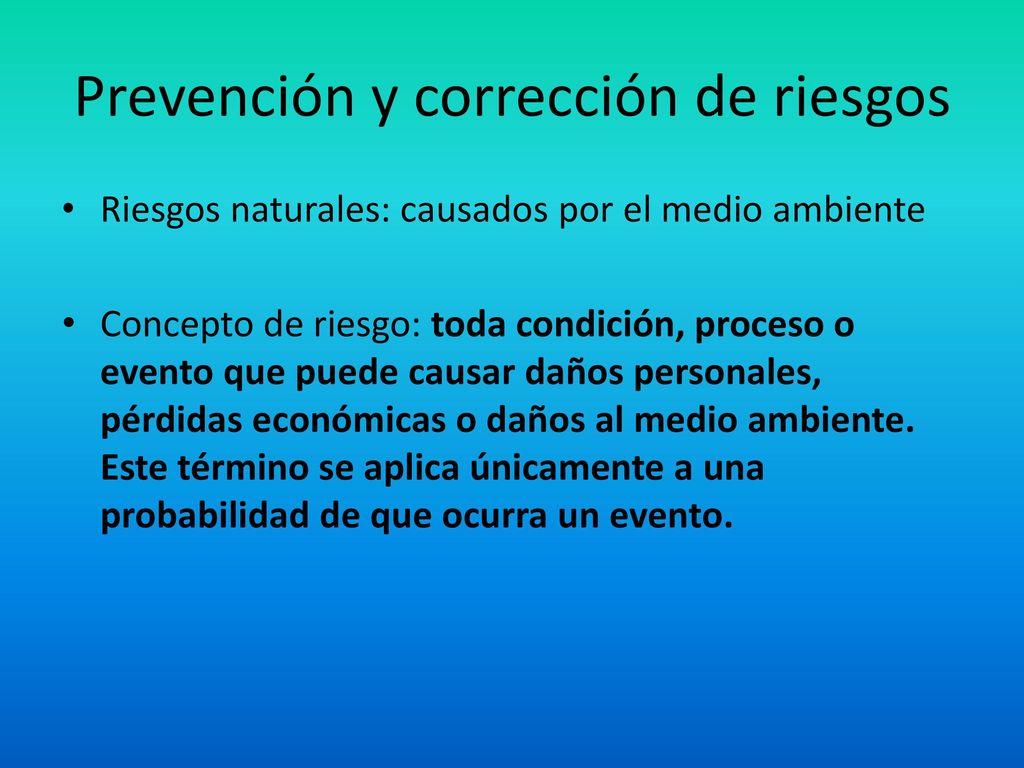 Prevención y corrección de riesgos

• Riesgos naturales: causados por el medio ambiente

• Concepto de riesgo: toda condición, proceso o evento que puede causar daños personales, pérdidas económicas o daños al medio ambiente. Este término se aplica únicamente a una probabilidad de que ocurra un evento.